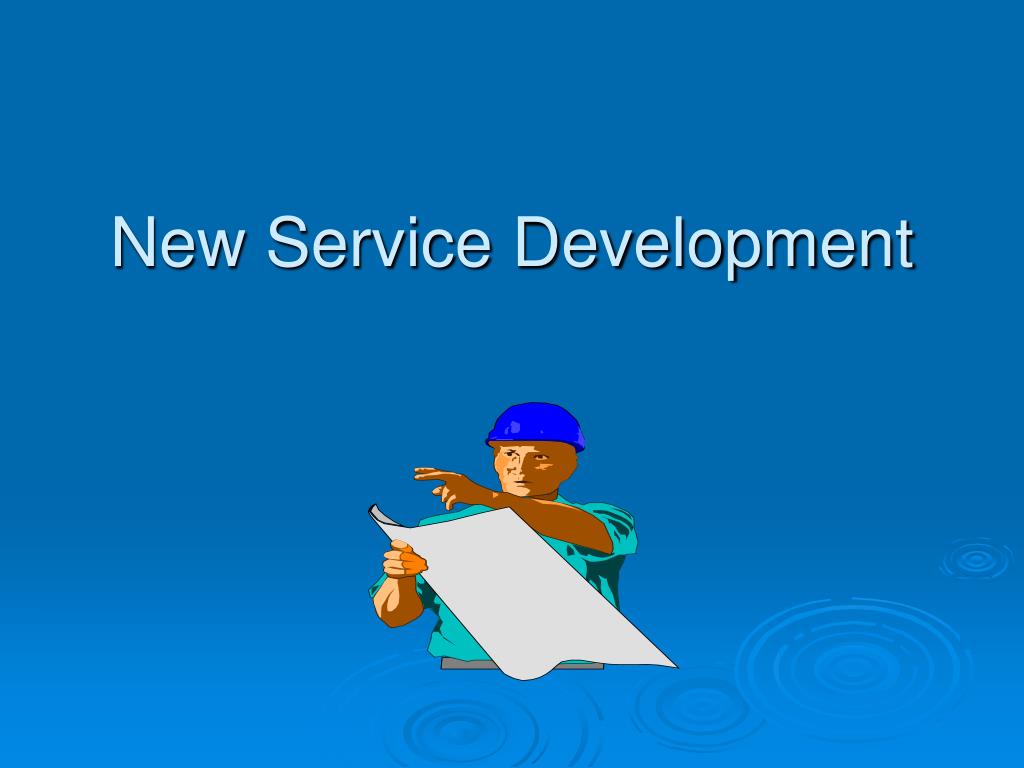 New Service Development